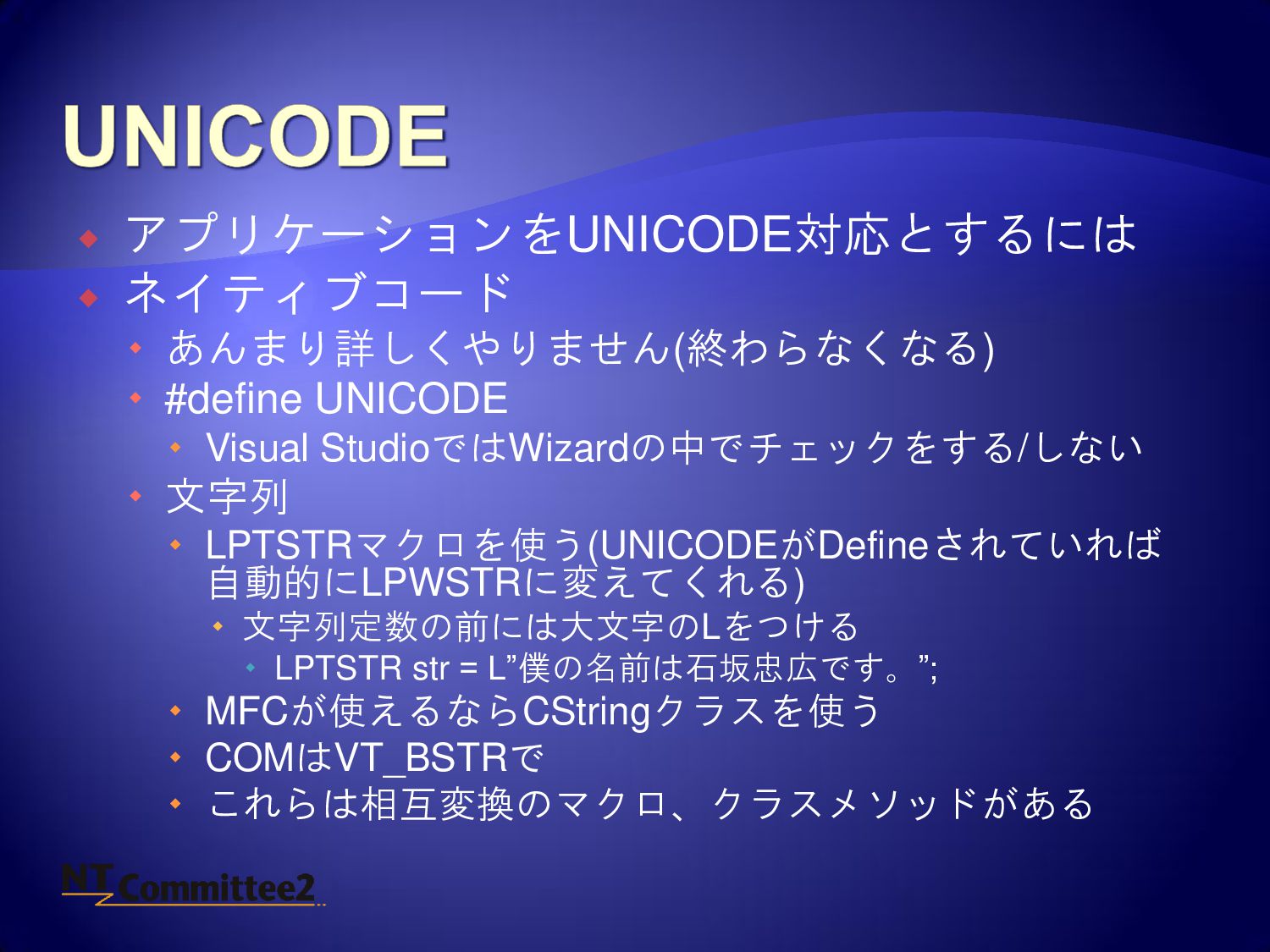 UNICODE

アプリケーションをUNICODE対応とするには

ネイティブコード

あんまり詳しくやりません(終わらなくなる)

#define UNICODE

Visual StudioではWizardの中でチェックをする/しない

文字列

LPTSTRマクロを使う(UNICODEがDefineされていれば自動的にLPWSTRに変えてくれる)

文字列定数の前には大文字のLをつける

LPTSTR str = L”僕の名前は石坂忠広です。”;

MFCが使えるならCStringクラスを使う

COMはVT_BSTRで

これらは相互変換のマクロ、クラスメソッドがある

NT Committee2